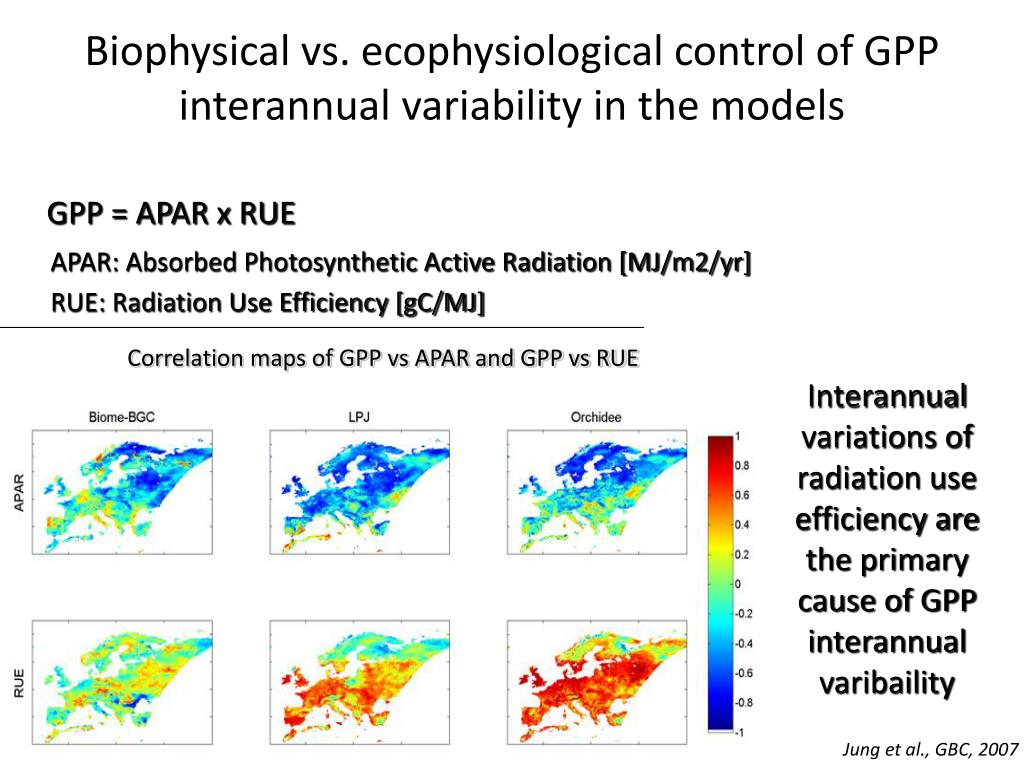 Biophysical vs. ecophysiological control of GPP interannual variability in the models

GPP = APAR x RUE

APAR: Absorbed Photosynthetic Active Radiation [MJ/m2/yr]

RUE: Radiation Use Efficiency [gC/MJ]

Correlation maps of GPP vs APAR and GPP vs RUE

Biome-BGC

LPJ

Orchidee

APAR

RUE

1
0.8
0.6
0.4
0.2
0
-0.2
-0.4
-0.6
-0.8
-1

Interannual variations of radiation use efficiency are the primary cause of GPP interannual varibaility

Jung et al., GBC, 2007